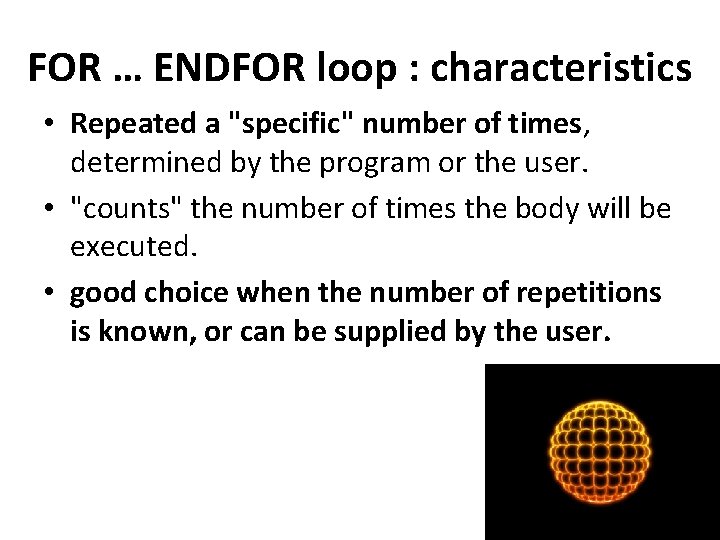 FOR … ENDFOR loop : characteristics

• Repeated a "specific" number of times, determined by the program or the user.

• "counts" the number of times the body will be executed.

• good choice when the number of repetitions is known, or can be supplied by the user.